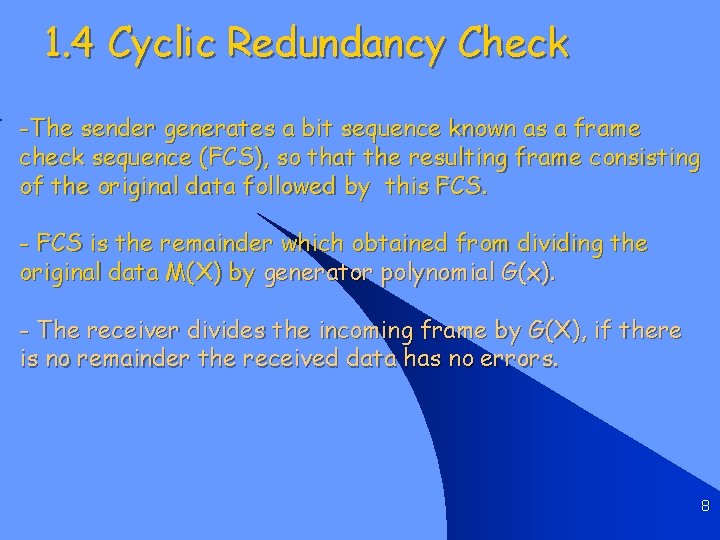 1.4 Cyclic Redundancy Check

-The sender generates a bit sequence known as a frame check sequence (FCS), so that the resulting frame consisting of the original data followed by this FCS.

- FCS is the remainder which obtained from dividing the original data M(X) by generator polynomial G(x).

- The receiver divides the incoming frame by G(X), if there is no remainder the received data has no errors.

8